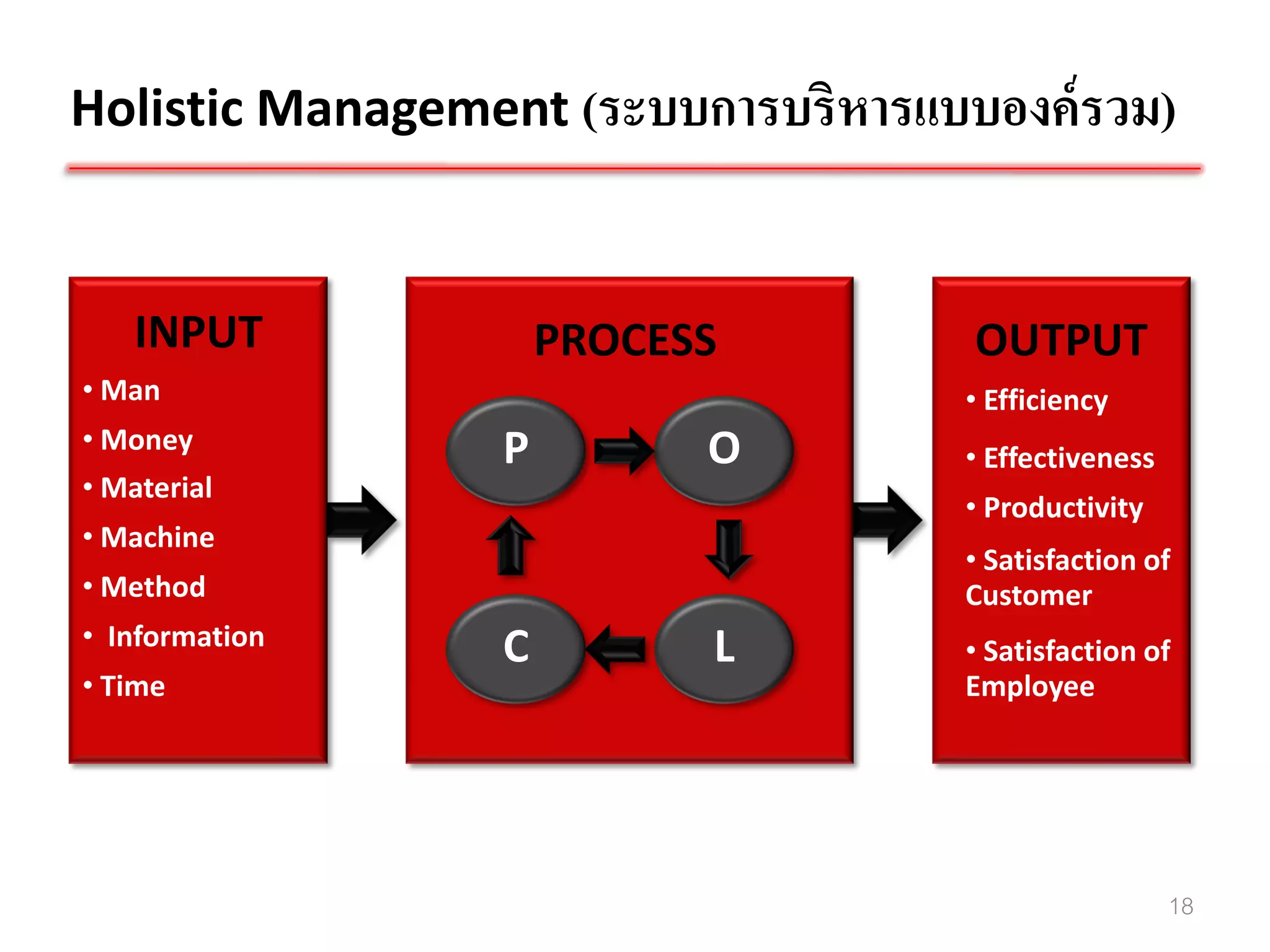 Holistic Management (ระบบการบริหารแบบองค์รวม)

INPUT
• Man
• Money
• Material
• Machine
• Method
• Information
• Time

PROCESS

P
O
L
C

OUTPUT
• Efficiency
• Effectiveness
• Productivity
• Satisfaction of Customer
• Satisfaction of Employee

18